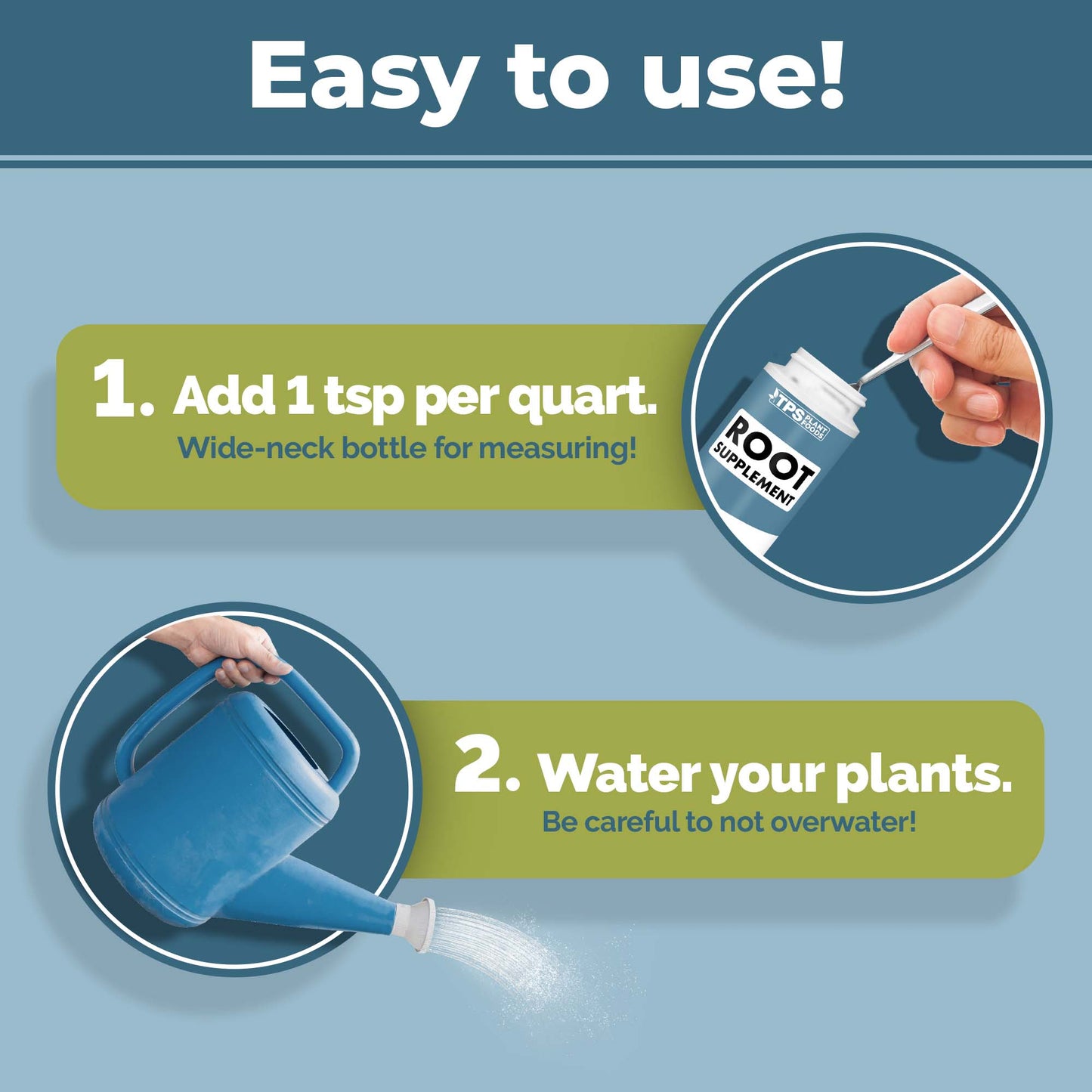 Easy to use!

1. Add 1 tsp per quart.
Wide-neck bottle for measuring!

TPS PLANT FOODS
ROOT SUPPLEMENT

2. Water your plants.
Be careful to not overwater!